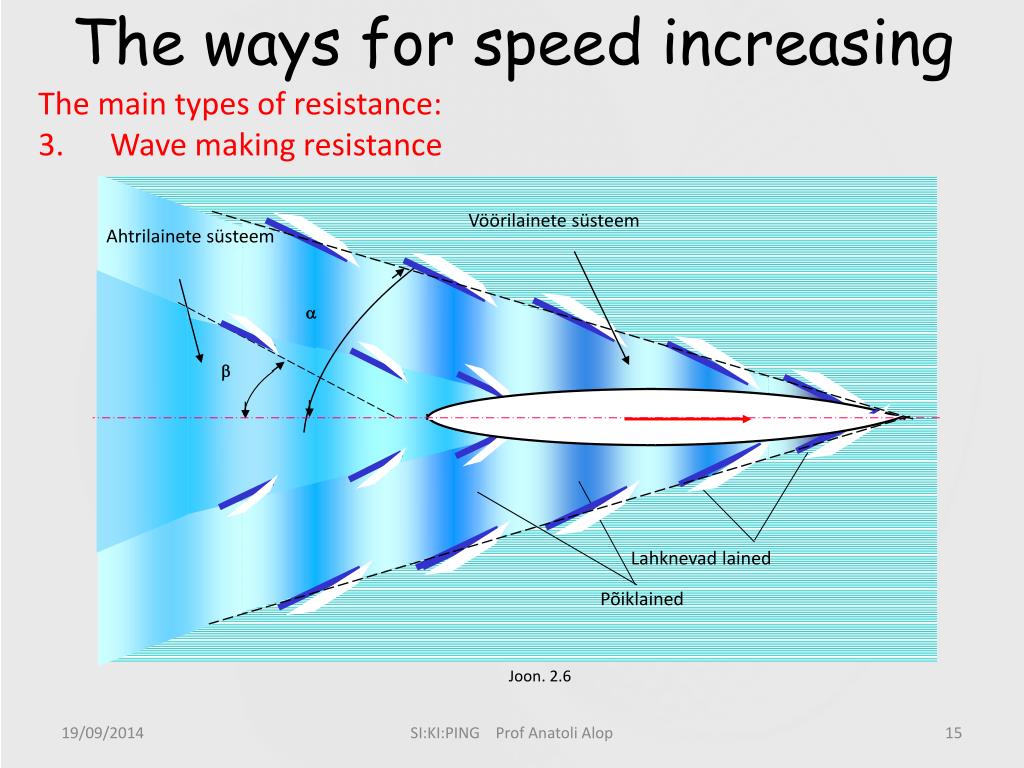 The ways for speed increasing

The main types of resistance:
3. Wave making resistance

Ahtrilainete süsteem

Vöörilainete süsteem

$\alpha$

$\beta$

Lahknevad lained

Põiklained

Joon. 2.6

19/09/2014

SI:KI:PING Prof Anatoli Alop

15